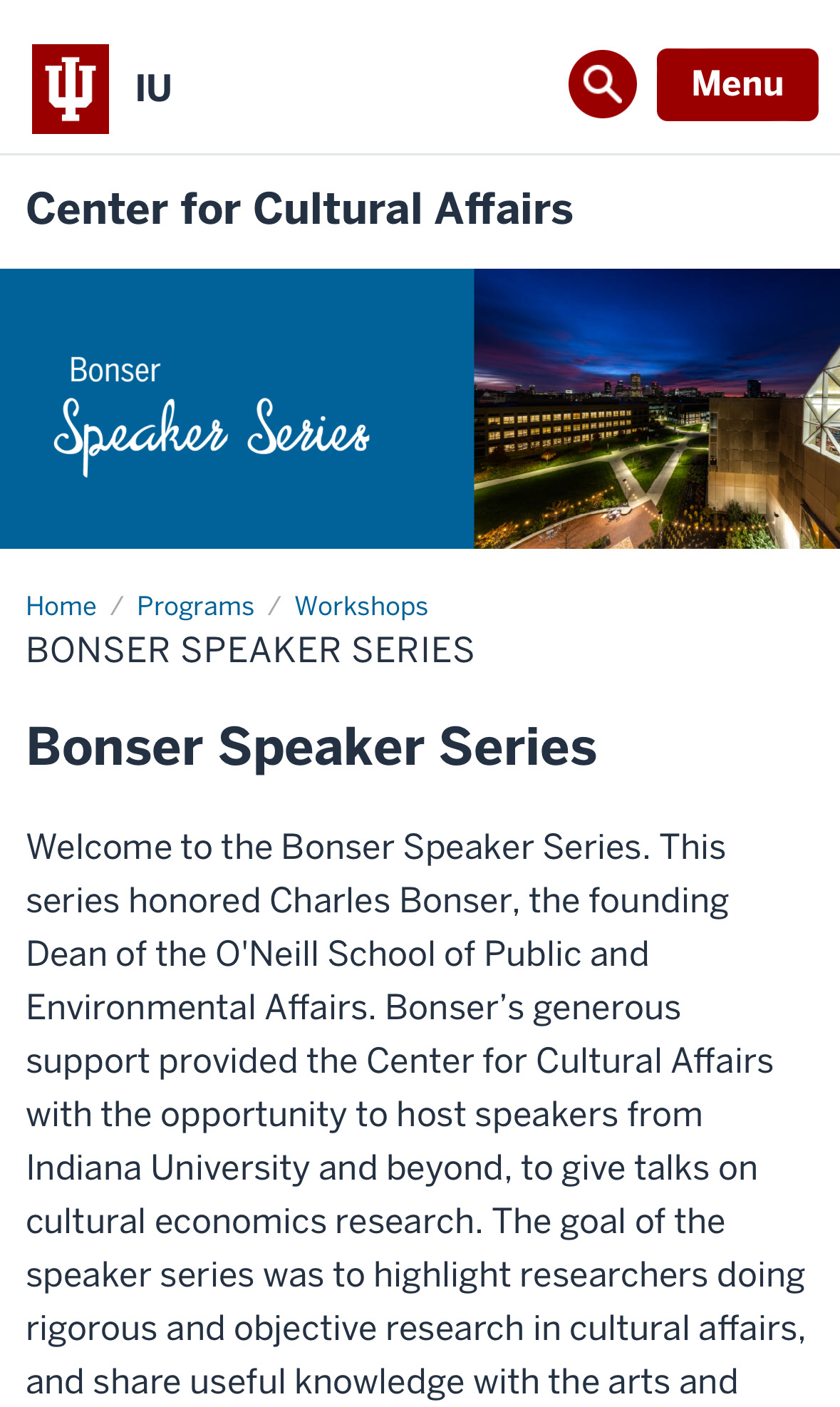 IU

Menu

Center for Cultural Affairs

Bonser
Speaker Series

Home / Programs / Workshops
BONSER SPEAKER SERIES

Bonser Speaker Series

Welcome to the Bonser Speaker Series. This series honored Charles Bonser, the founding Dean of the O'Neill School of Public and Environmental Affairs. Bonser’s generous support provided the Center for Cultural Affairs with the opportunity to host speakers from Indiana University and beyond, to give talks on cultural economics research. The goal of the speaker series was to highlight researchers doing rigorous and objective research in cultural affairs, and share useful knowledge with the arts and